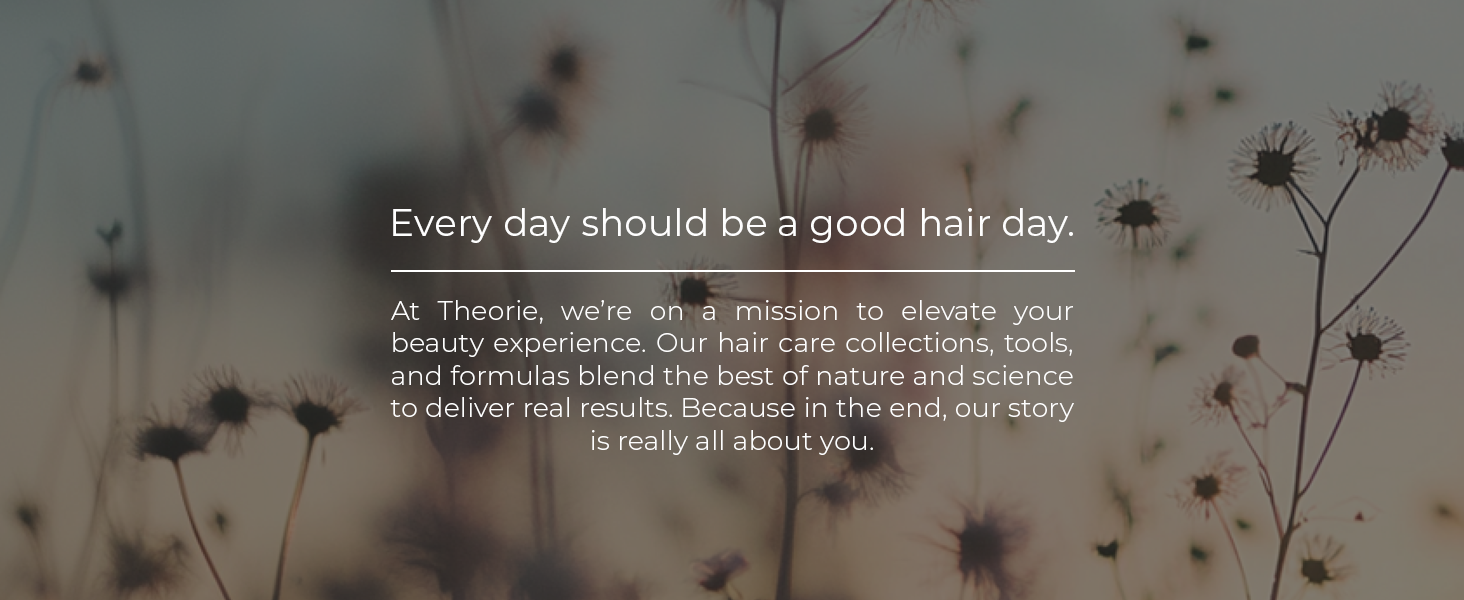 Every day should be a good hair day.

At Theorie, we're on a mission to elevate your beauty experience. Our hair care collections, tools, and formulas blend the best of nature and science to deliver real results. Because in the end, our story is really all about you.